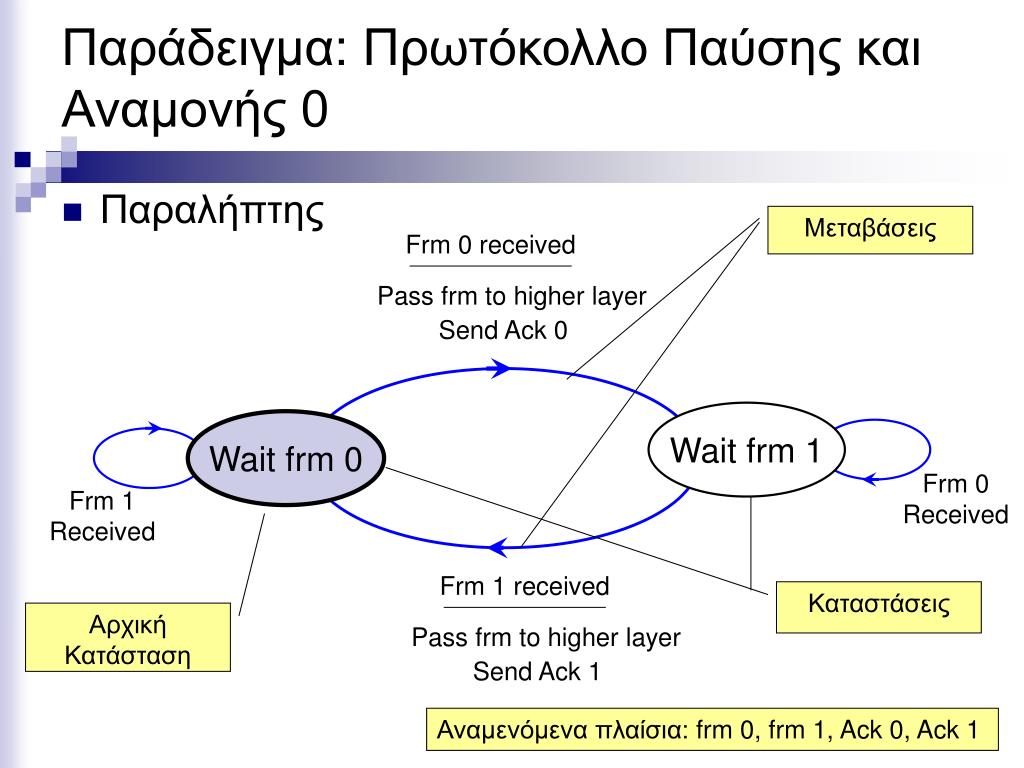 Παράδειγμα: Πρωτόκολλο Παύσης και Αναμονής 0

Παραλήπτης

Μεταβάσεις

Frm 0 received

Pass frm to higher layer
Send Ack 0

Wait frm 0

Wait frm 1

Frm 1
Received

Frm 0
Received

Frm 1 received

Pass frm to higher layer
Send Ack 1

Καταστάσεις

Αρχική
Κατάσταση

Αναμενόμενα πλαίσια: frm 0, frm 1, Ack 0, Ack 1